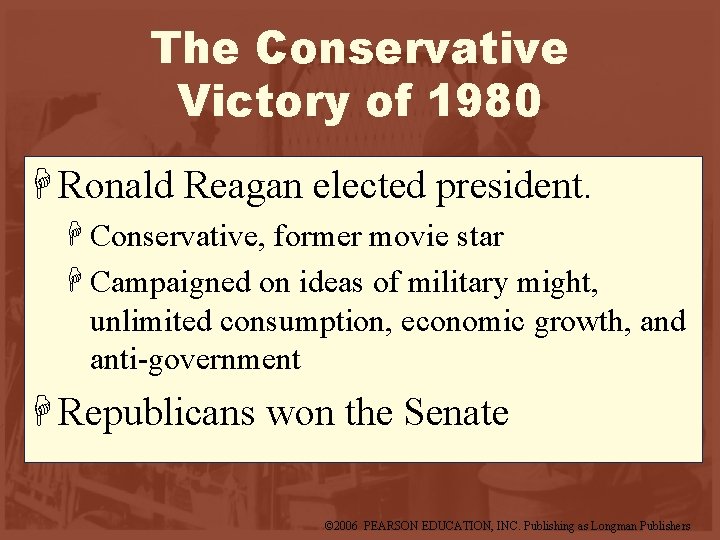 The Conservative Victory of 1980

Ronald Reagan elected president.

Conservative, former movie star

Campaigned on ideas of military might, unlimited consumption, economic growth, and anti-government

Republicans won the Senate

©2006 PEARSON EDUCATION, INC. Publishing as Longman Publishers